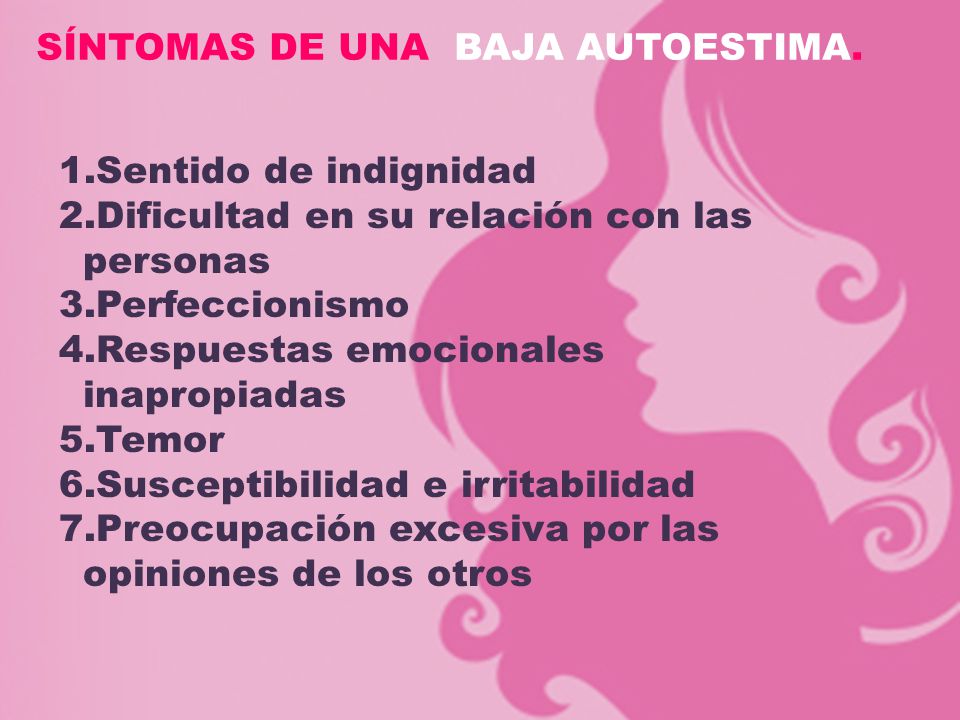 SÍNTOMAS DE UNA BAJA AUTOESTIMA.

1.Sentido de indignidad
2.Dificultad en su relación con las personas
3.Perfeccionismo
4.Respuestas emocionales inapropiadas
5.Temor
6.Susceptibilidad e irritabilidad
7.Preocupación excesiva por las opiniones de los otros